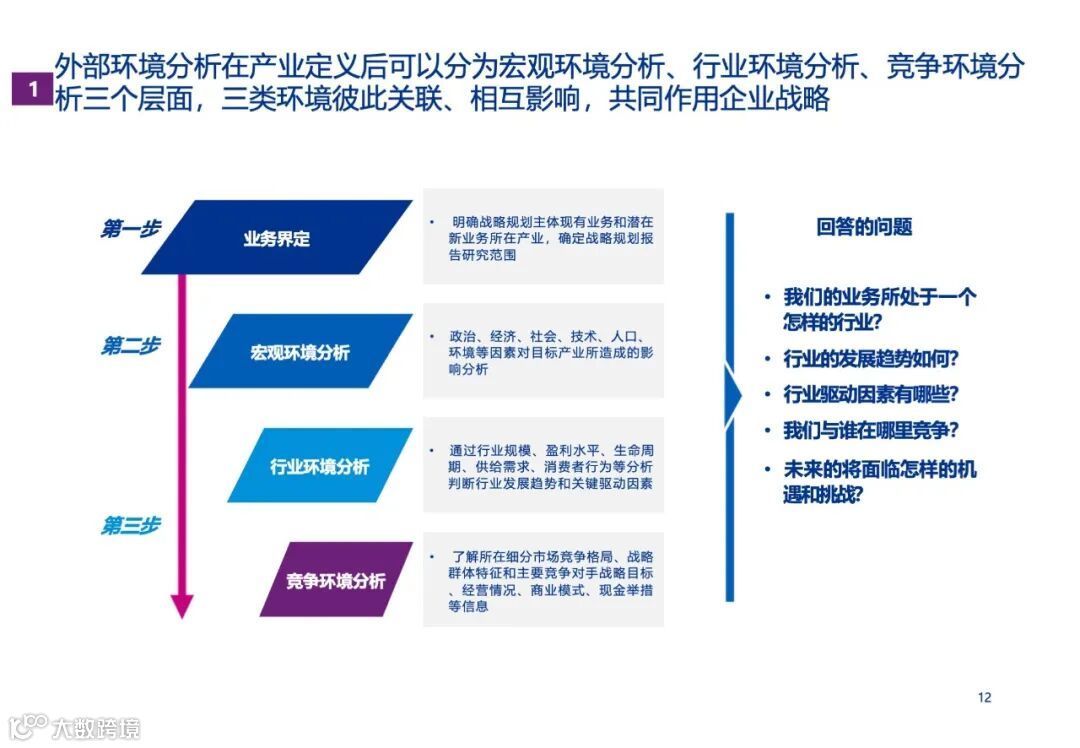 1 外部环境分析在产业定义后可以分为宏观环境分析、行业环境分析、竞争环境分析三个层面，三类环境彼此关联、相互影响，共同作用企业战略

第一步
业务界定
• 明确战略规划主体现有业务和潜在新业务所在产业，确定战略规划报告研究范围

第二步
宏观环境分析
• 政治、经济、社会、技术、人口、环境等因素对目标产业所造成的影响分析

行业环境分析
• 通过行业规模、盈利水平、生命周期、供给需求、消费者行为等分析判断行业发展趋势和关键驱动因素

第三步
竞争环境分析
• 了解所在细分市场竞争格局、战略群体特征和主要竞争对手战略目标、经营情况、商业模式、现金举措等信息

回答的问题
• 我们的业务所处于一个怎样的行业?
• 行业的发展趋势如何?
• 行业驱动因素有哪些?
• 我们与谁在哪里竞争?
• 未来的将面临怎样的机遇和挑战?

12

大数跨境